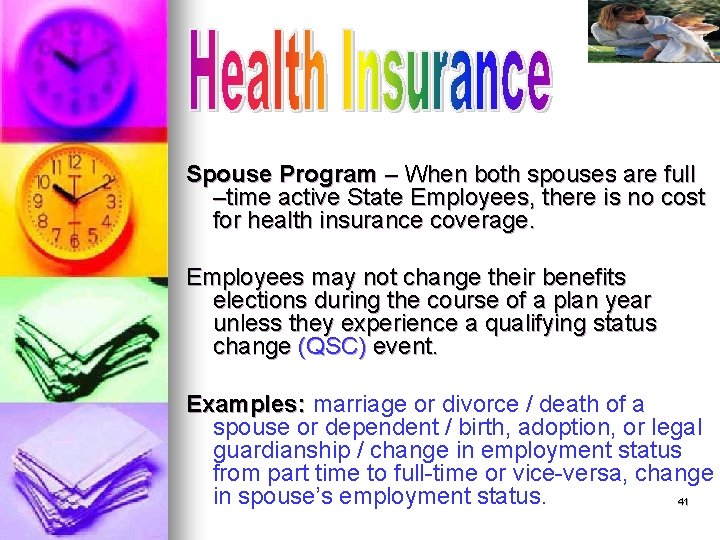 Health Insurance

Spouse Program – When both spouses are full –time active State Employees, there is no cost for health insurance coverage.

Employees may not change their benefits elections during the course of a plan year unless they experience a qualifying status change (QSC) event.

Examples: marriage or divorce / death of a spouse or dependent / birth, adoption, or legal guardianship / change in employment status from part time to full-time or vice-versa, change in spouse's employment status.

41